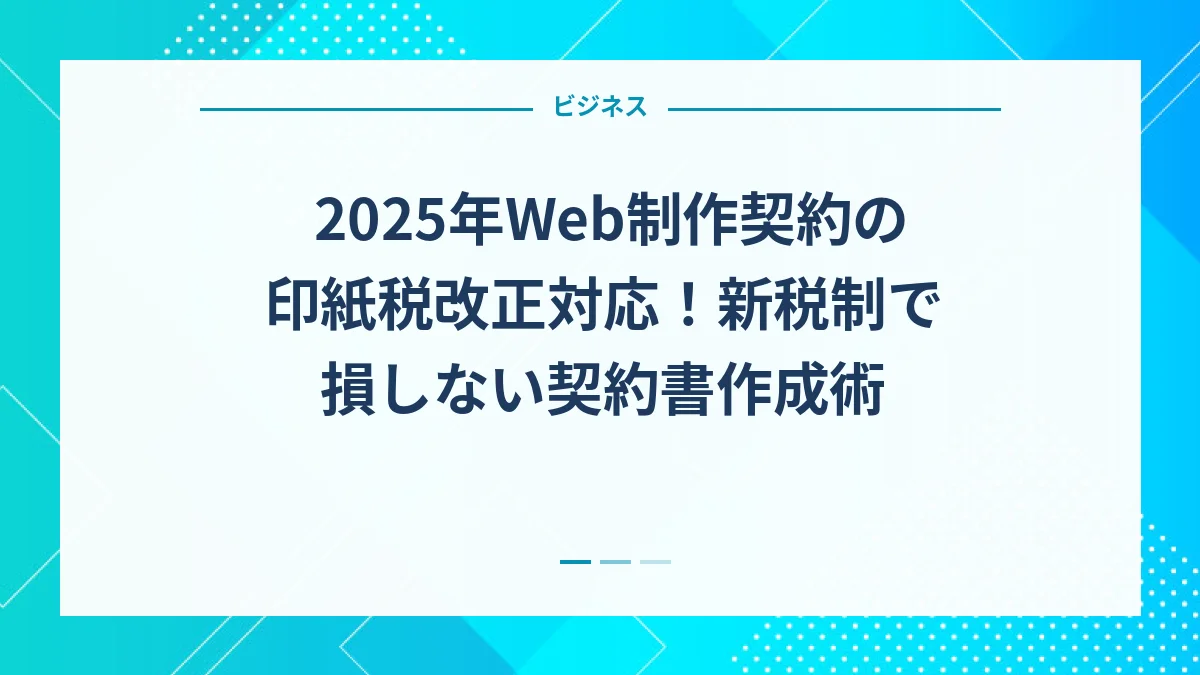 ビジネス

2025年Web制作契約の印紙税改正対応！新税制で損しない契約書作成術